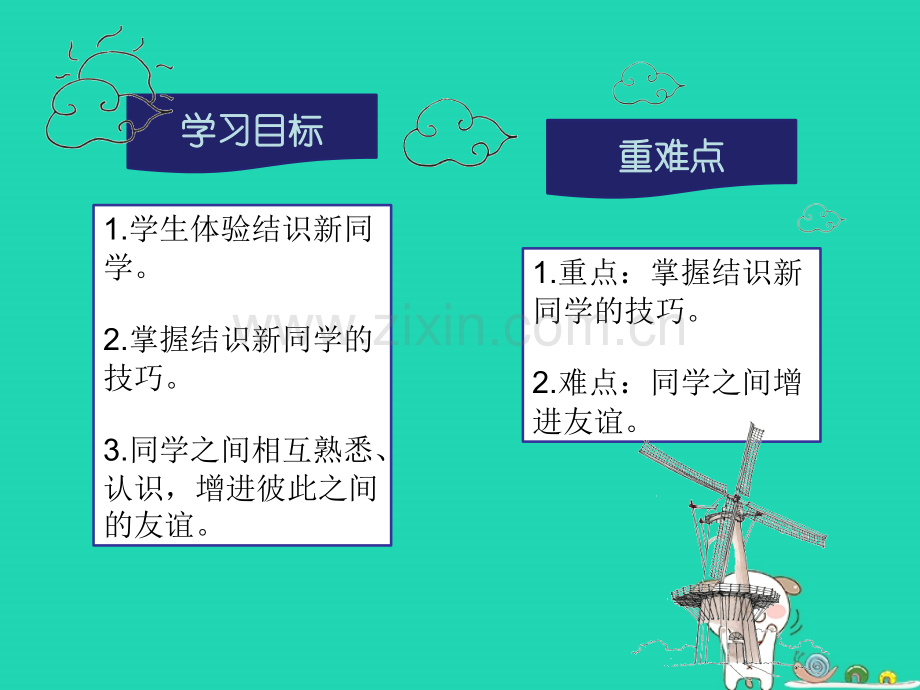 学习目标

1.学生体验结识新同学。

2.掌握结识新同学的技巧。

3.同学之间相互熟悉、认识，增进彼此之间的友谊。

重难点

1.重点：掌握结识新同学的技巧。

2.难点：同学之间增进友谊。

www.zixin.com.cn